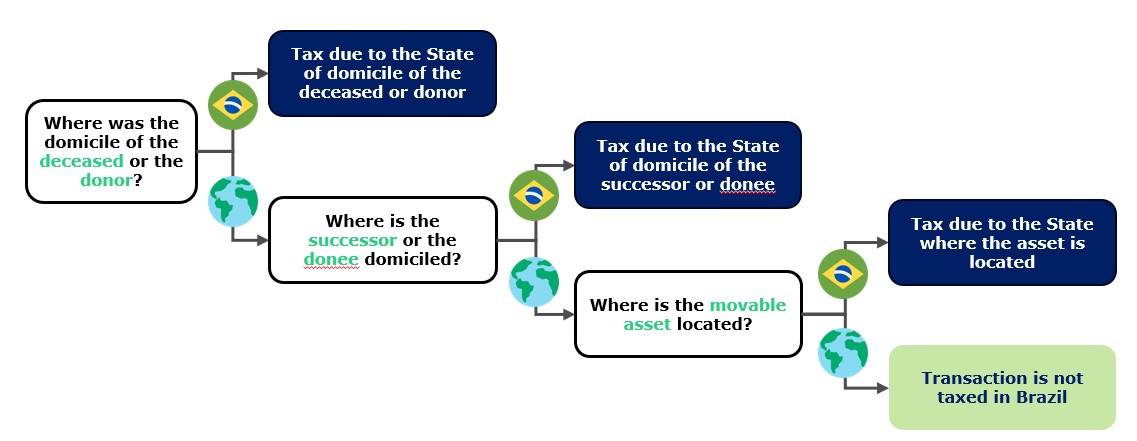 Where was the domicile of the deceased or the donor?

Tax due to the State of domicile of the deceased or donor

Where is the successor or the donee domiciled?

Tax due to the State of domicile of the successor or donee

Where is the movable asset located?

Tax due to the State where the asset is located

Transaction is not taxed in Brazil